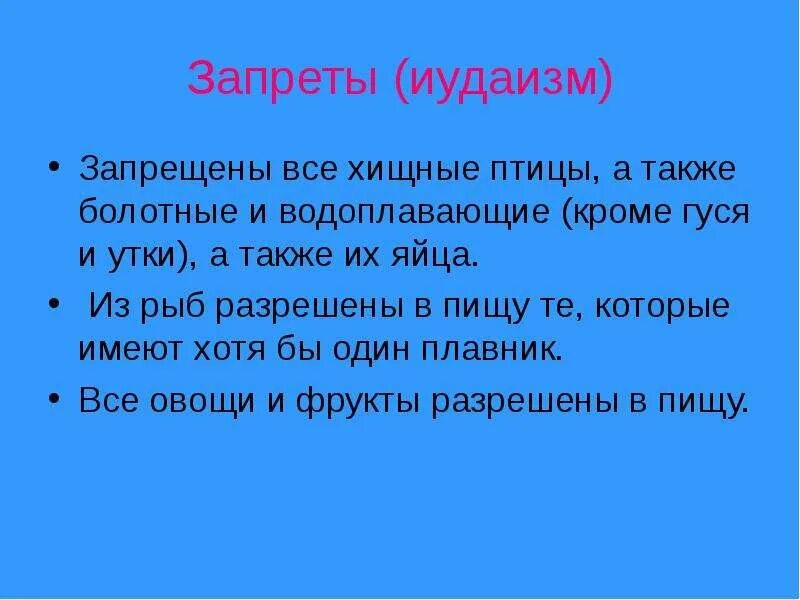 Запреты (иудаизм)

• Запрещены все хищные птицы, а также болотные и водоплавающие (кроме гуся и утки), а также их яйца.

• Из рыб разрешены в пищу те, которые имеют хотя бы один плавник.

• Все овощи и фрукты разрешены в пищу.